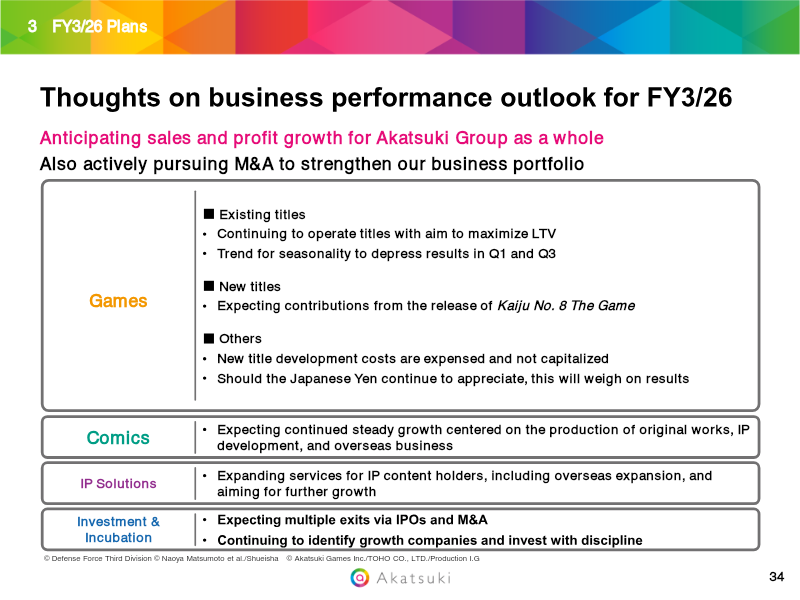 3 FY3/26 Plans

Thoughts on business performance outlook for FY3/26

Anticipating sales and profit growth for Akatsuki Group as a whole
Also actively pursuing M&A to strengthen our business portfolio

Games

■ Existing titles
• Continuing to operate titles with aim to maximize LTV
• Trend for seasonality to depress results in Q1 and Q3

■ New titles
• Expecting contributions from the release of Kaiju No. 8 The Game

■ Others
• New title development costs are expensed and not capitalized
• Should the Japanese Yen continue to appreciate, this will weigh on results

Comics
• Expecting continued steady growth centered on the production of original works, IP development, and overseas business

IP Solutions
• Expanding services for IP content holders, including overseas expansion, and aiming for further growth

Investment & Incubation
• Expecting multiple exits via IPOs and M&A
• Continuing to identify growth companies and invest with discipline

© Defense Force Third Division © Naoya Matsumoto et al./Shueisha © Akatsuki Games Inc./TOHO CO., LTD./Production I.G

Akatsuki

34